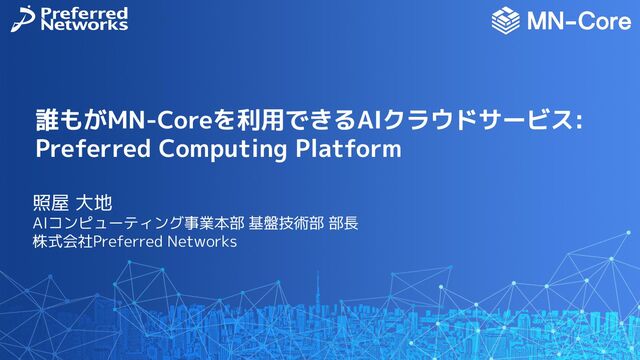 Preferred Networks

MN-Core

誰もがMN-Coreを利用できるAIクラウドサービス: Preferred Computing Platform

照屋 大地
AIコンピューティング事業本部 基盤技術部 部長
株式会社Preferred Networks